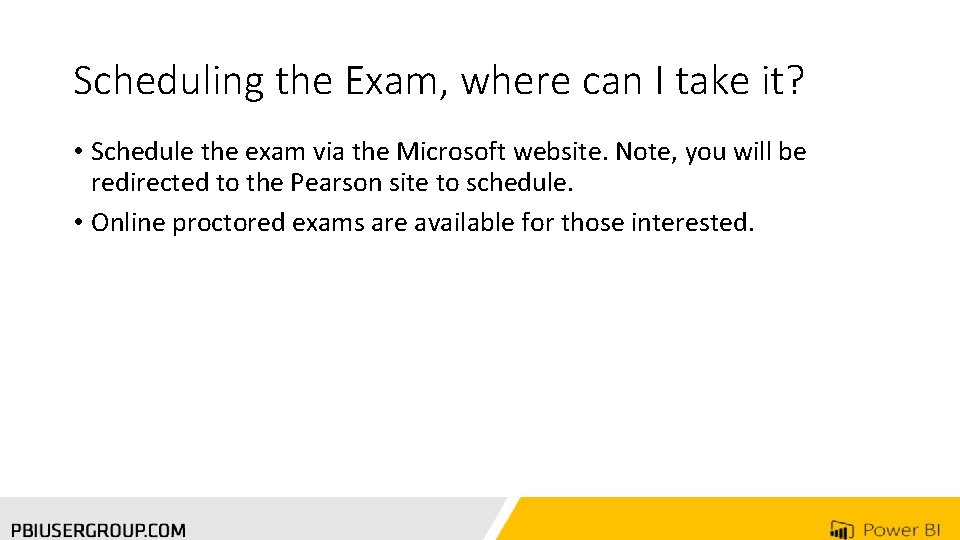 Scheduling the Exam, where can I take it?

• Schedule the exam via the Microsoft website. Note, you will be redirected to the Pearson site to schedule.

• Online proctored exams are available for those interested.

PBIUSERGROUP.COM

Power BI